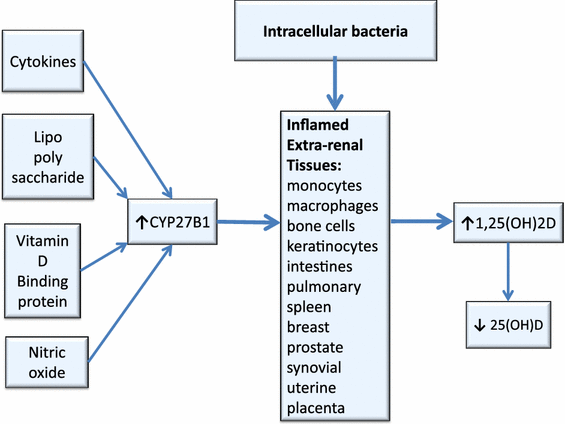 Cytokines

Lipo poly saccharide

Vitamin D Binding protein

Nitric oxide

↑CYP27B1

Intracellular bacteria

Inflamed Extra-renal Tissues:
monocytes
macrophages
bone cells
keratinocytes
intestines
pulmonary
spleen
breast
prostate
synovial
uterine
placenta

↑1,25(OH)2D

↓ 25(OH)D